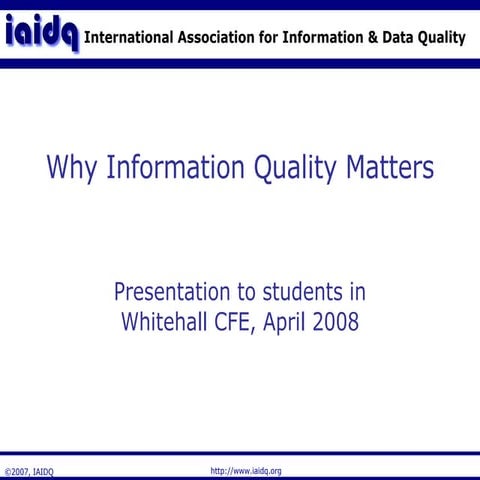 iaidq International Association for Information & Data Quality

Why Information Quality Matters

Presentation to students in Whitehall CFE, April 2008

©2007, IAIDQ

http://www.iaidq.org